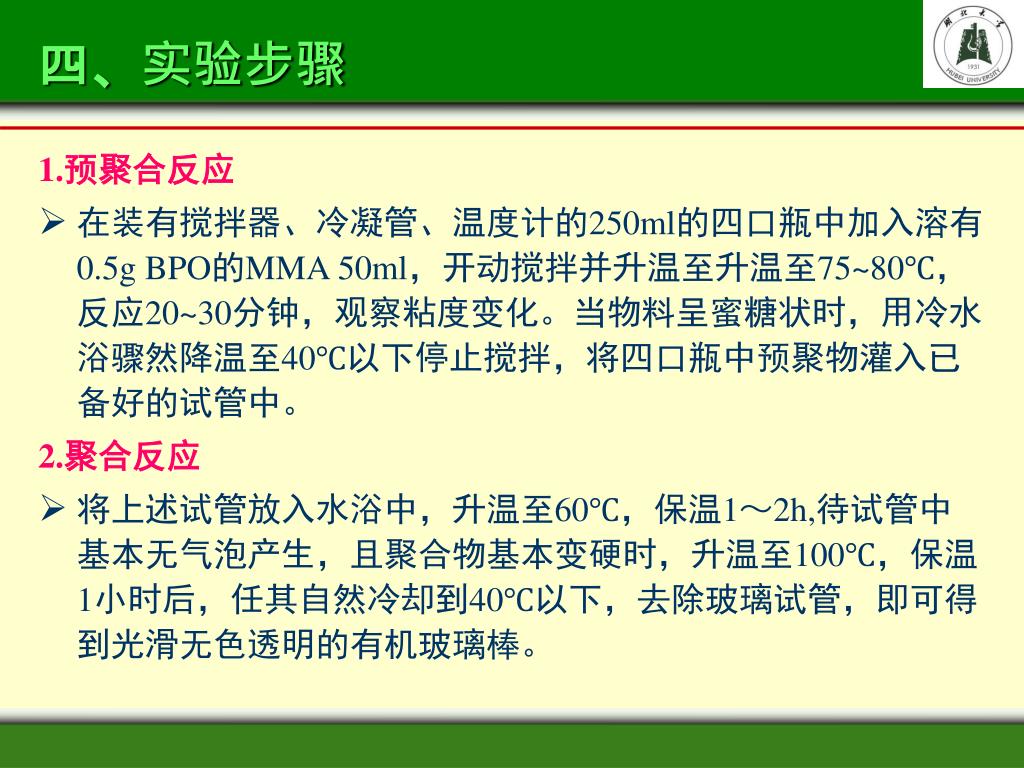 四、实验步骤

湖北大学
1931
HUBEI UNIVERSITY

1.预聚合反应

➢ 在装有搅拌器、冷凝管、温度计的250ml的四口瓶中加入溶有0.5g BPO的MMA 50ml，开动搅拌并升温至升温至75~80℃，反应20~30分钟，观察粘度变化。当物料呈蜜糖状时，用冷水浴骤然降温至40℃以下停止搅拌，将四口瓶中预聚物灌入已备好的试管中。

2.聚合反应

➢ 将上述试管放入水浴中，升温至60℃，保温1～2h,待试管中基本无气泡产生，且聚合物基本变硬时，升温至100℃，保温1小时后，任其自然冷却到40℃以下，去除玻璃试管，即可得到光滑无色透明的有机玻璃棒。